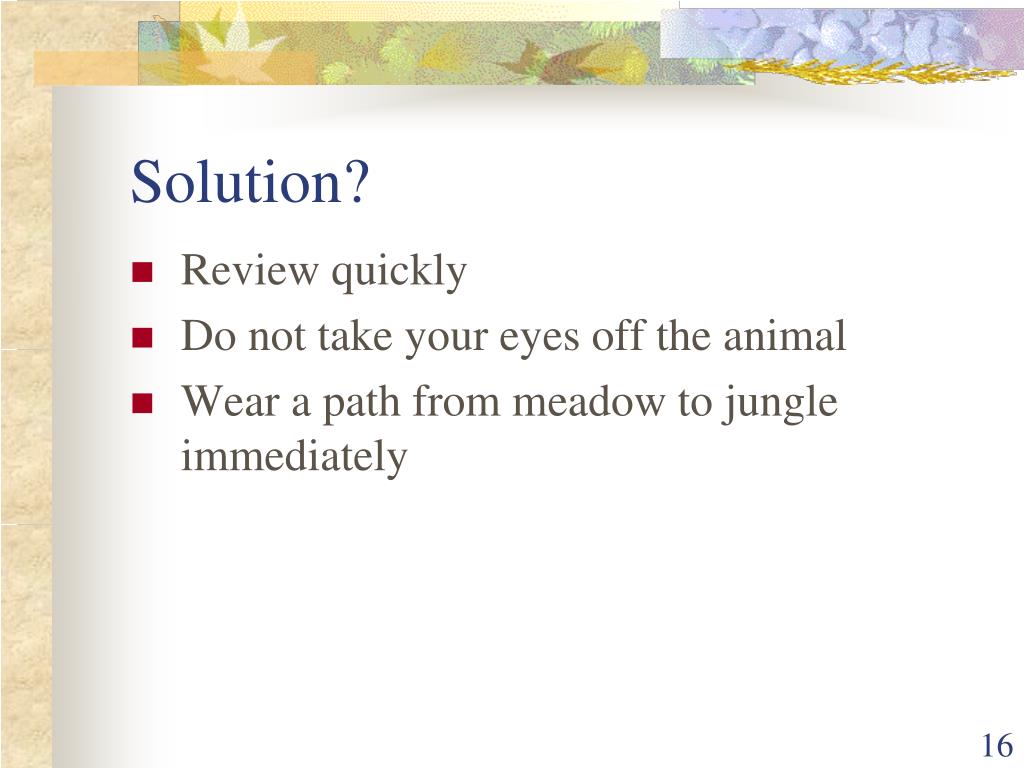 Solution?

- Review quickly
- Do not take your eyes off the animal
- Wear a path from meadow to jungle immediately

16